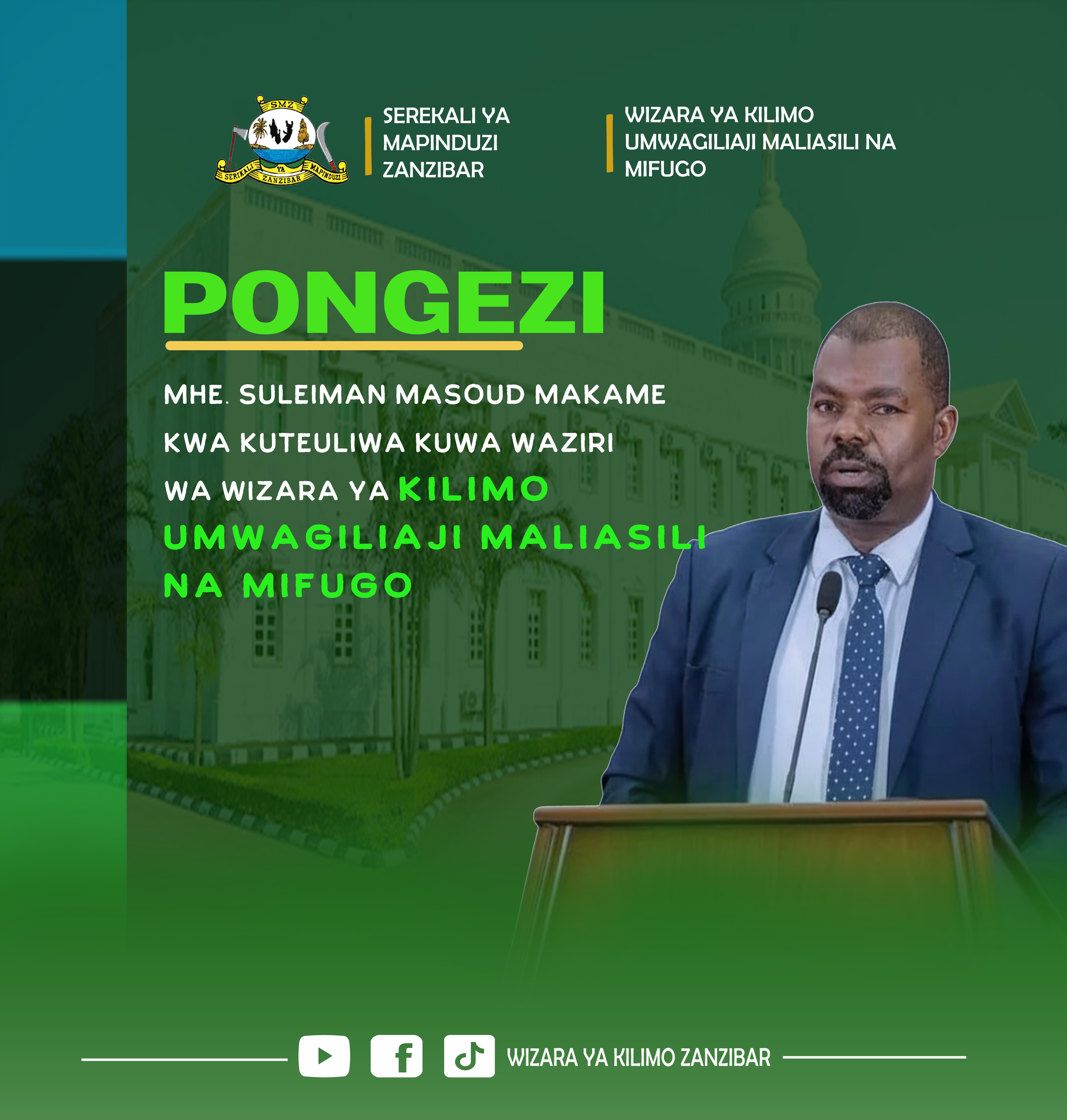 SMZ
SERIKALI YA MAPINDUZI ZANZIBAR

SEREKALI YA MAPINDUZI ZANZIBAR

WIZARA YA KILIMO UMWAGILIAJI MALIASILI NA MIFUGO

PONGEZI

MHE. SULEIMAN MASOUD MAKAME KWA KUTEULIWA KUWA WAZIRI WA WIZARA YA KILIMO UMWAGILIAJI MALIASILI NA MIFUGO

WIZARA YA KILIMO ZANZIBAR